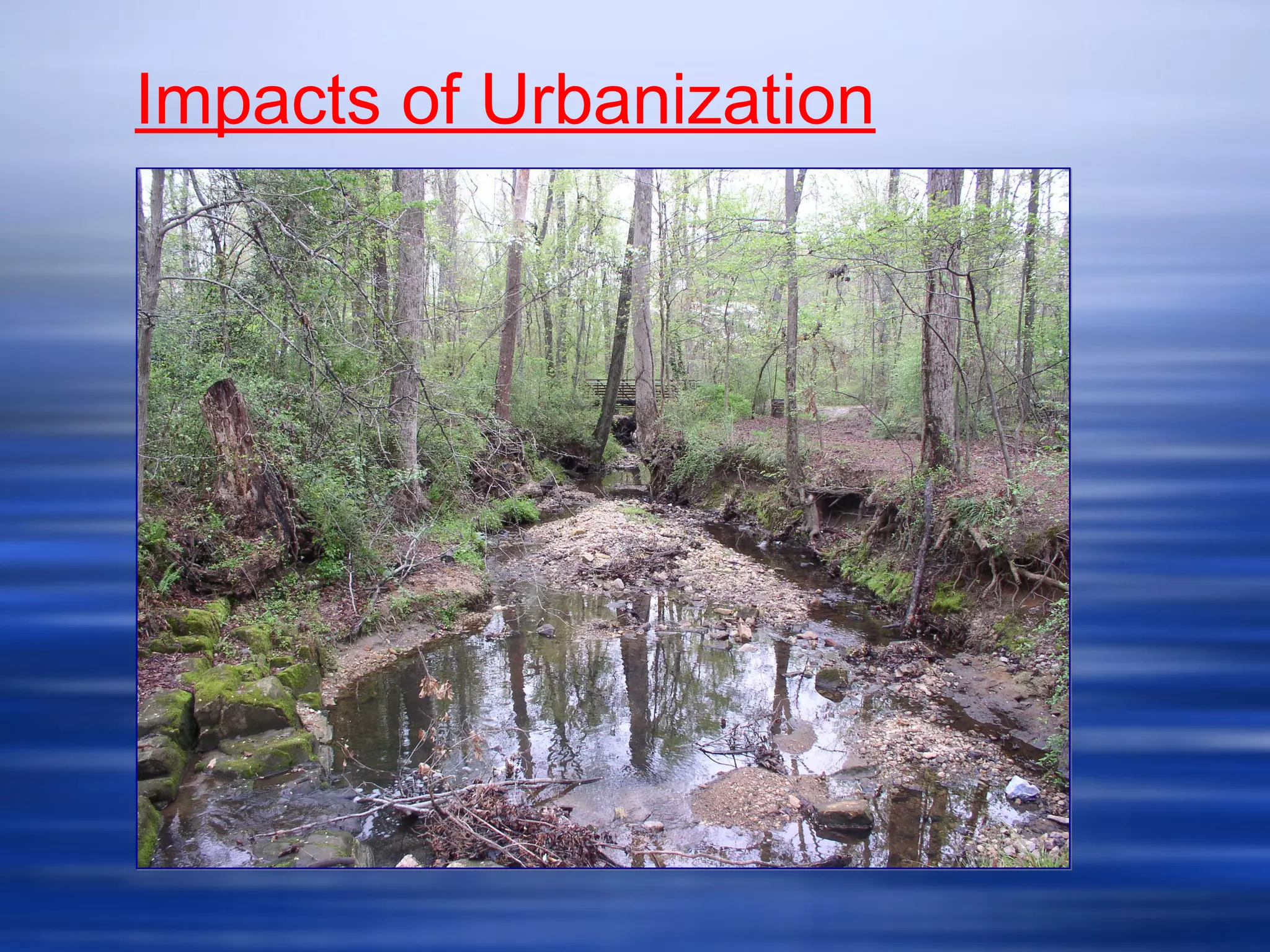 Impacts of Urbanization